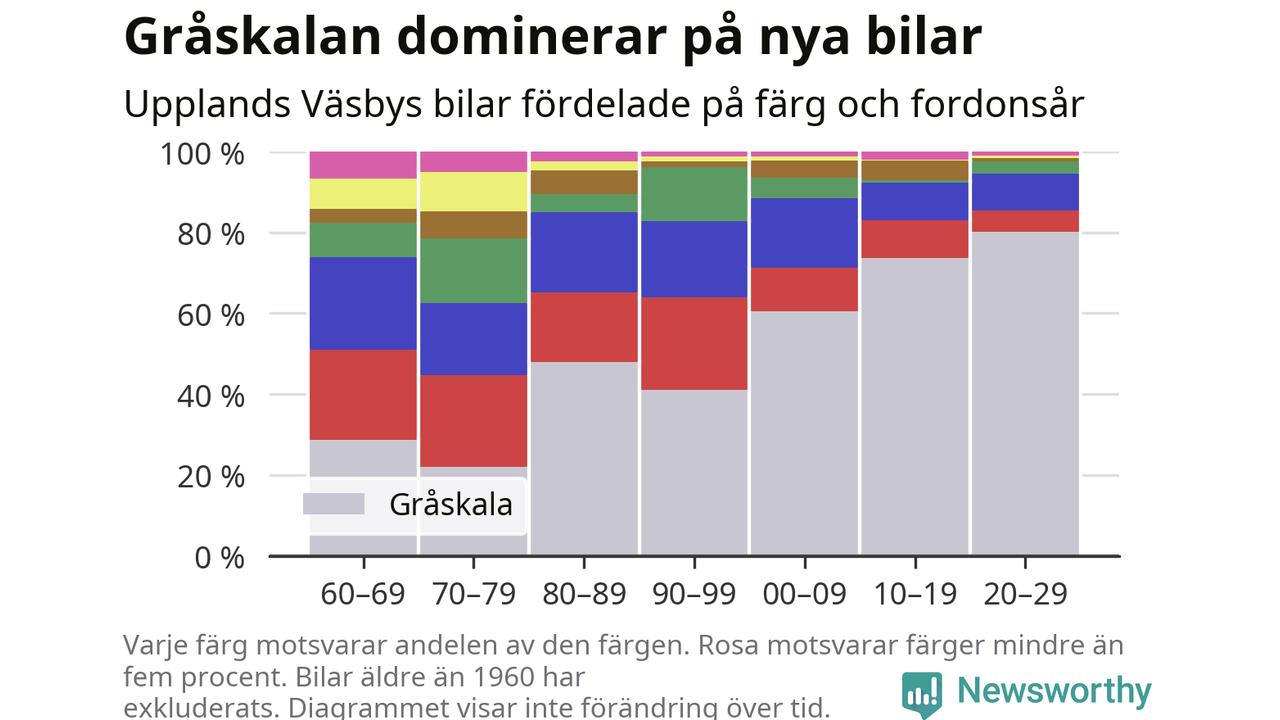 Gråskalan dominerar på nya bilar

Upplands Väsbys bilar fördelade på färg och fordonsår

100 %
80 %
60 %
40 %
20 %
0 %

Gråskala

60–69
70–79
80–89
90–99
00–09
10–19
20–29

Varje färg motsvarar andelen av den färgen. Rosa motsvarar färger mindre än fem procent. Bilar äldre än 1960 har exkluderats. Diagrammet visar inte förändring över tid.

Newsworthy